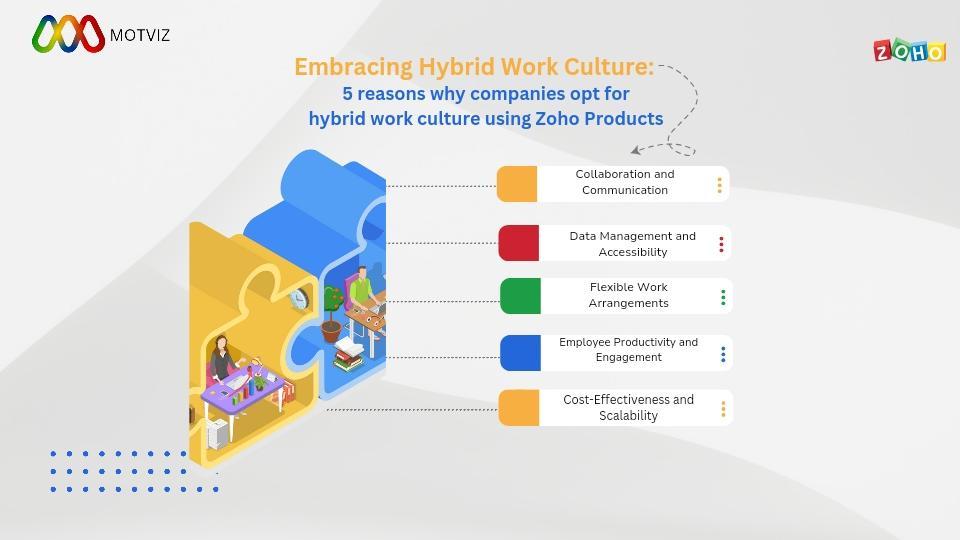 MOTVIZ

ZOHO

Embracing Hybrid Work Culture:
5 reasons why companies opt for hybrid work culture using Zoho Products

Collaboration and Communication

Data Management and Accessibility

Flexible Work Arrangements

Employee Productivity and Engagement

Cost-Effectiveness and Scalability